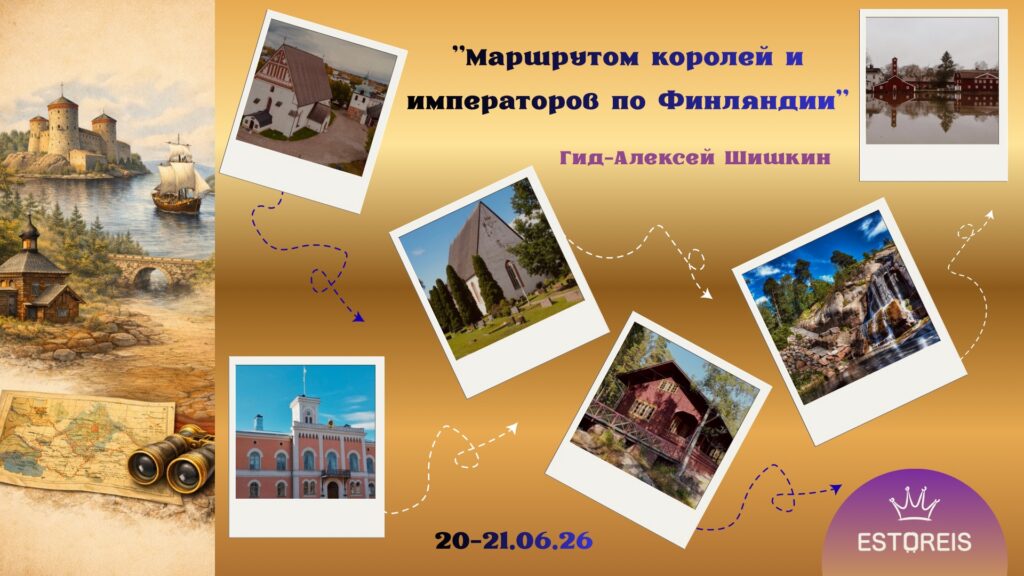 "Маршрутом королей и императоров по Финляндии"

Гид-Алексей Шишкин

20-21.06.26

ESTOREIS